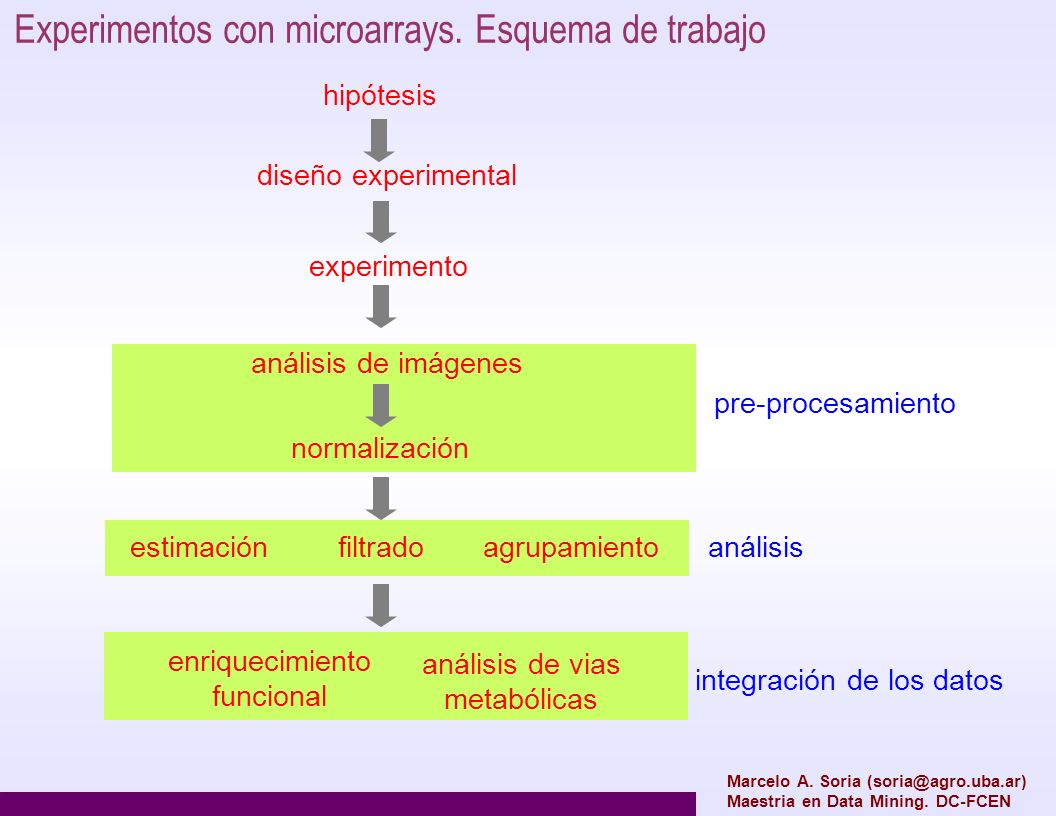 Experimentos con microarrays. Esquema de trabajo

hipótesis

diseño experimental

experimento

análisis de imágenes

normalización

pre-procesamiento

estimación filtrado agrupamiento

análisis

enriquecimiento funcional

análisis de vias metabólicas

integración de los datos

Marcelo A. Soria (soria@agro.uba.ar)
Maestria en Data Mining. DC-FCEN